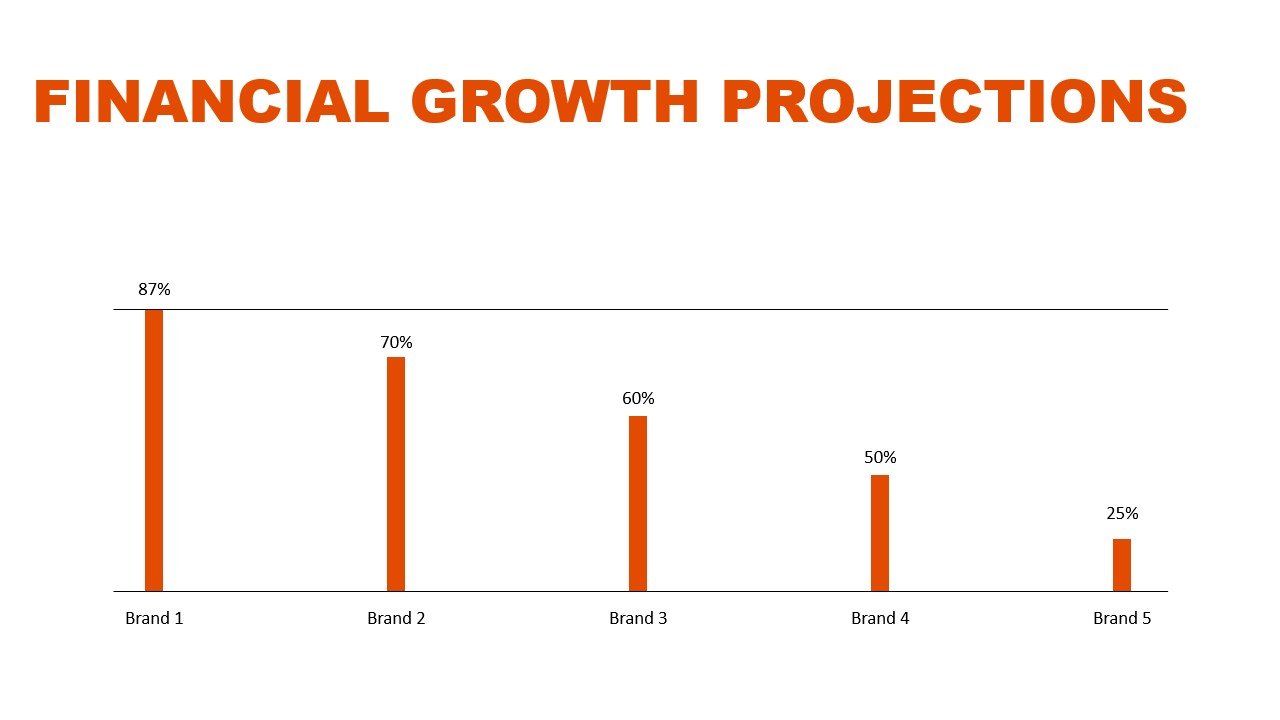 FINANCIAL GROWTH PROJECTIONS

87%
70%
60%
50%
25%

Brand 1
Brand 2
Brand 3
Brand 4
Brand 5